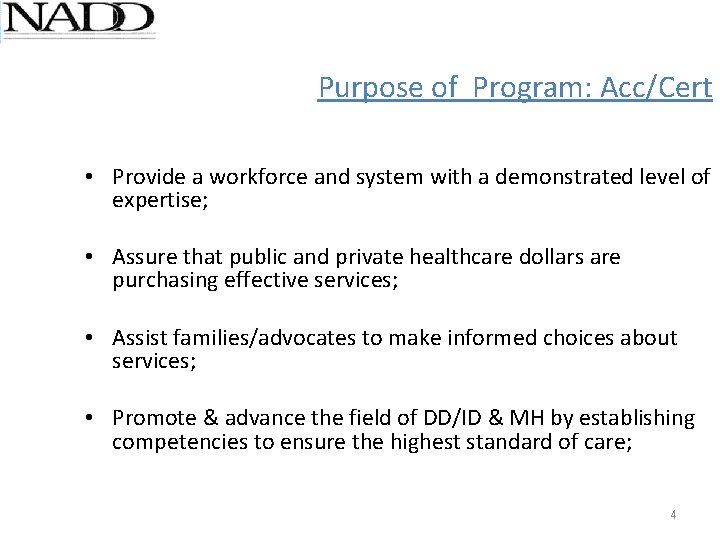 NADD

Purpose of  Program: Acc/Cert

• Provide a workforce and system with a demonstrated level of expertise;

• Assure that public and private healthcare dollars are purchasing effective services;

• Assist families/advocates to make informed choices about services;

• Promote & advance the field of DD/ID & MH by establishing competencies to ensure the highest standard of care;

4